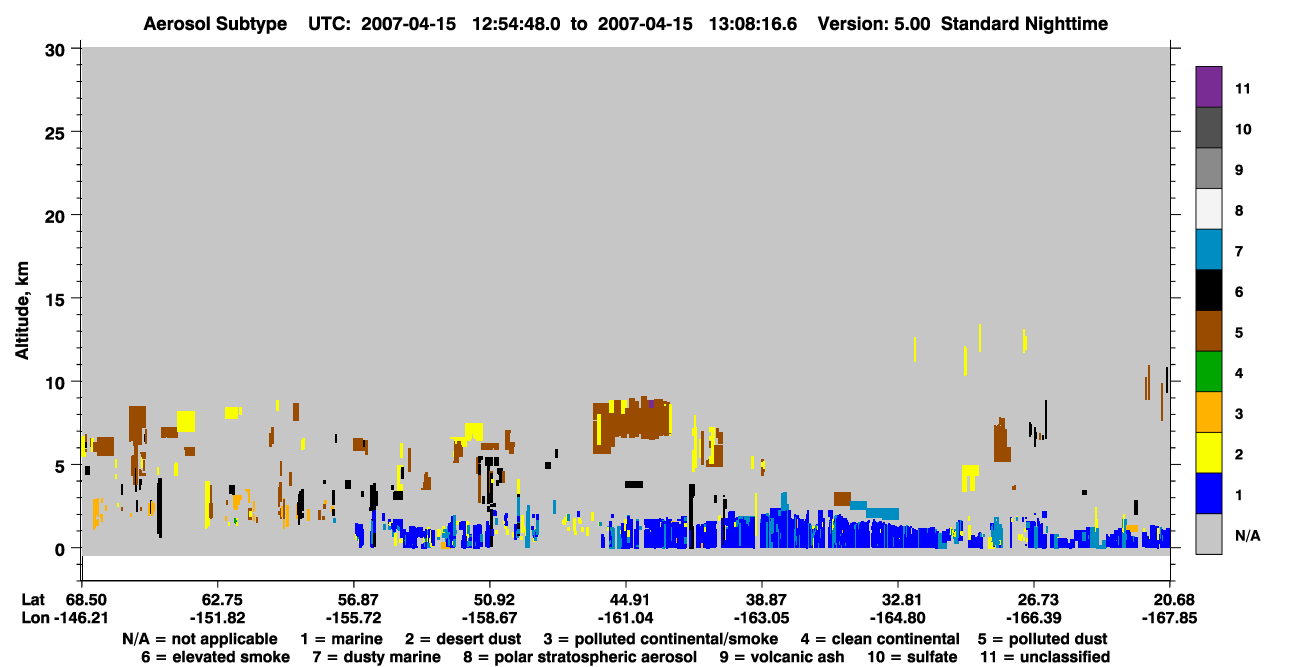 Aerosol Subtype UTC: 2007-04-15 12:54:48.0 to 2007-04-15 13:08:16.6 Version: 5.00 Standard Nighttime

Altitude, km

30
25
20
15
10
5
0

11
10
9
8
7
6
5
4
3
2
1
N/A

Lat 68.50 62.75 56.87 50.92 44.91 38.87 32.81 26.73 20.68
Lon -146.21 -151.82 -155.72 -158.67 -161.04 -163.05 -164.80 -166.39 -167.85

N/A = not applicable 1 = marine 2 = desert dust 3 = polluted continental/smoke 4 = clean continental 5 = polluted dust
6 = elevated smoke 7 = dusty marine 8 = polar stratospheric aerosol 9 = volcanic ash 10 = sulfate 11 = unclassified